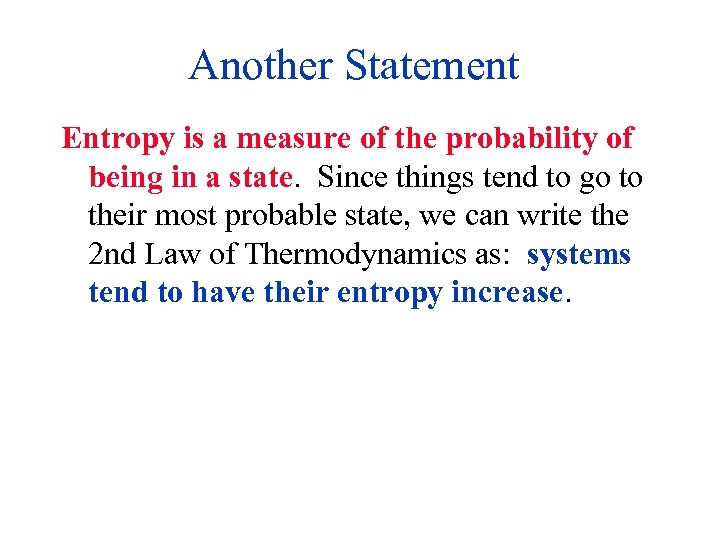 Another Statement

Entropy is a measure of the probability of being in a state. Since things tend to go to their most probable state, we can write the 2nd Law of Thermodynamics as: systems tend to have their entropy increase.